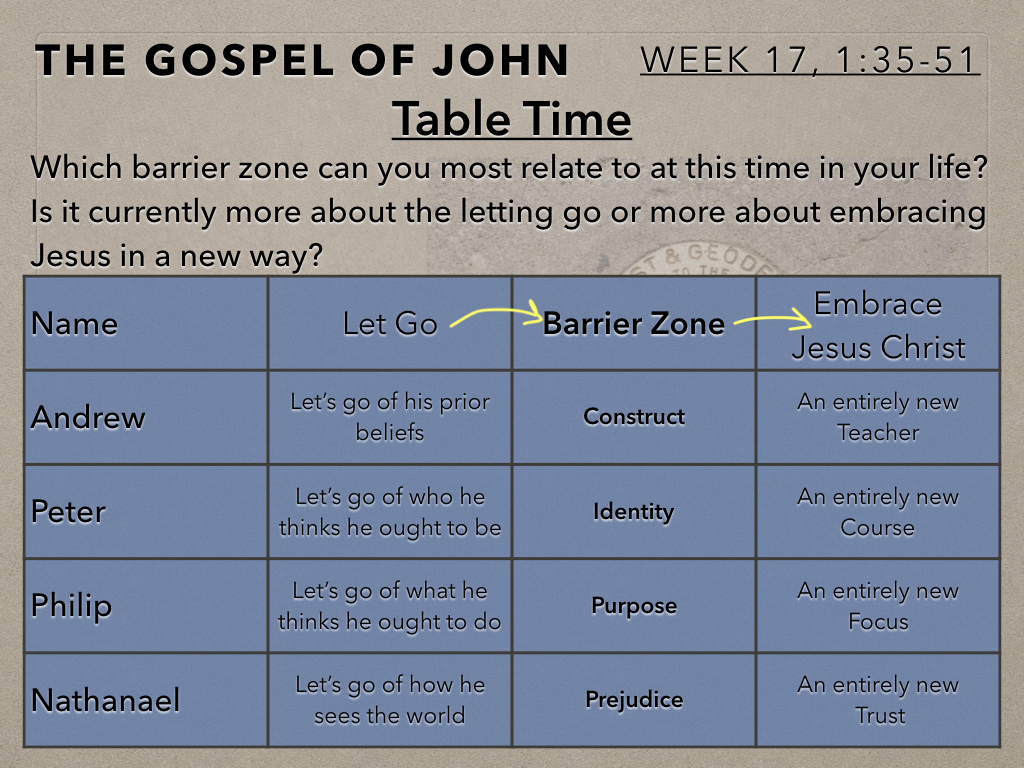 THE GOSPEL OF JOHN WEEK 17, 1:35-51

Table Time

Which barrier zone can you most relate to at this time in your life? Is it currently more about the letting go or more about embracing Jesus in a new way?

| Name | Let Go | Barrier Zone | Embrace Jesus Christ |
|---|---|---|---|
| Andrew | Let's go of his prior beliefs | Construct | An entirely new Teacher |
| Peter | Let's go of who he thinks he ought to be | Identity | An entirely new Course |
| Philip | Let's go of what he thinks he ought to do | Purpose | An entirely new Focus |
| Nathanael | Let's go of how he sees the world | Prejudice | An entirely new Trust |